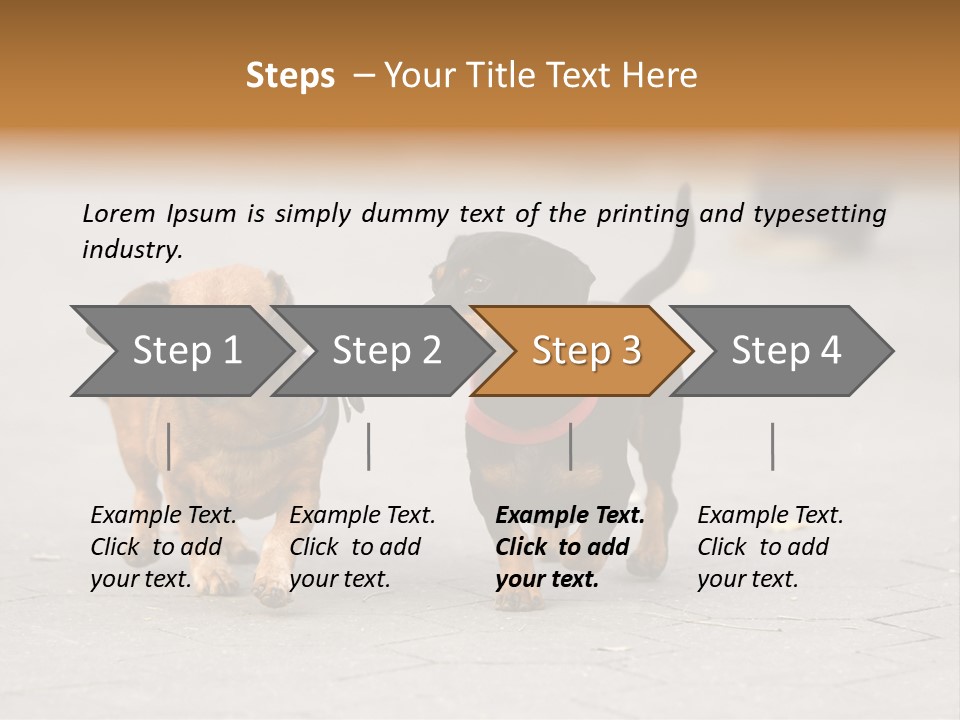 Steps – Your Title Text Here

Lorem Ipsum is simply dummy text of the printing and typesetting industry.

Step 1

Step 2

Step 3

Step 4

Example Text. Click to add your text.

Example Text. Click to add your text.

Example Text. Click to add your text.

Example Text. Click to add your text.